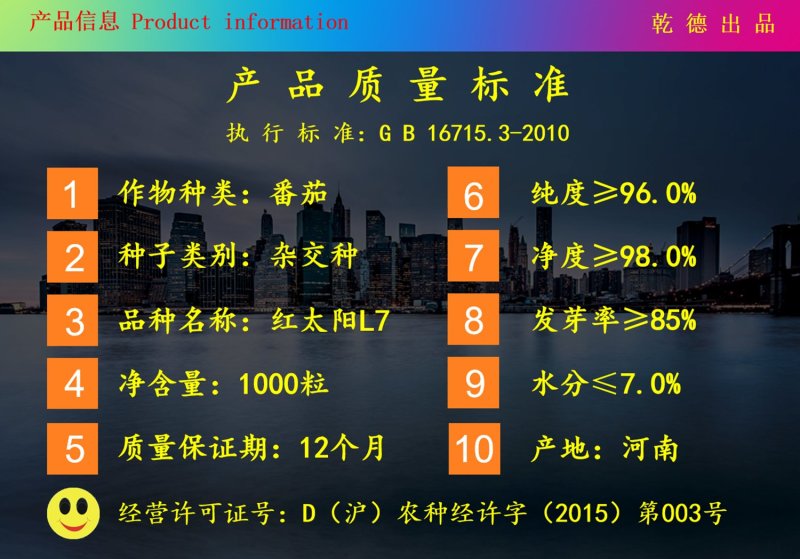 产品信息 Product information

乾德出品

产品质量标准

执行标准：G B 16715.3-2010

1 作物种类：番茄

2 种子类别：杂交种

3 品种名称：红太阳L7

4 净含量：1000粒

5 质量保证期：12个月

6 纯度≥96.0%

7 净度≥98.0%

8 发芽率≥85%

9 水分≤7.0%

10 产地：河南

经营许可证号：D（沪）农种经许字（2015）第003号